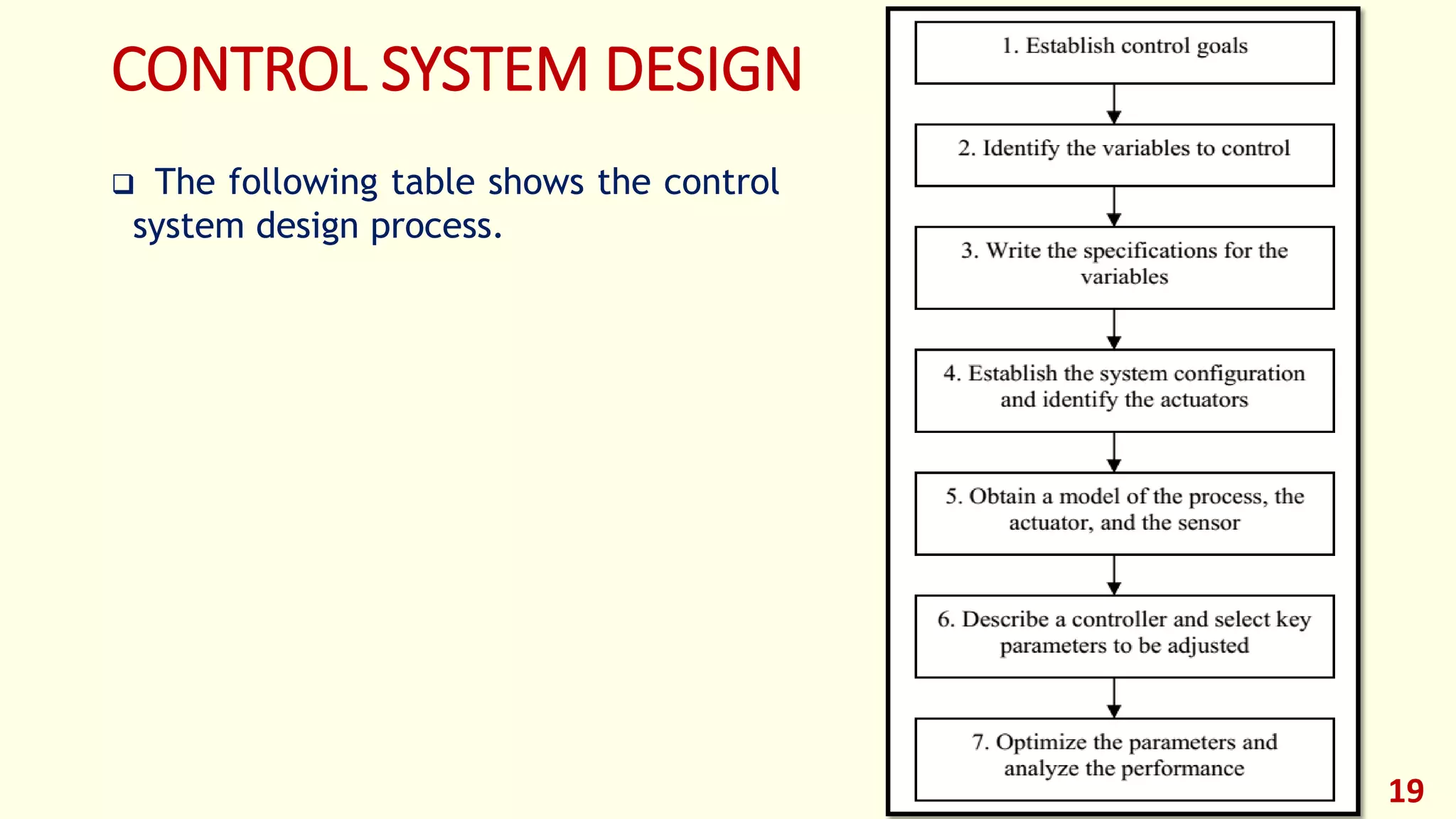 CONTROL SYSTEM DESIGN

❑ The following table shows the control system design process.

1. Establish control goals

2. Identify the variables to control

3. Write the specifications for the variables

4. Establish the system configuration and identify the actuators

5. Obtain a model of the process, the actuator, and the sensor

6. Describe a controller and select key parameters to be adjusted

7. Optimize the parameters and analyze the performance

19